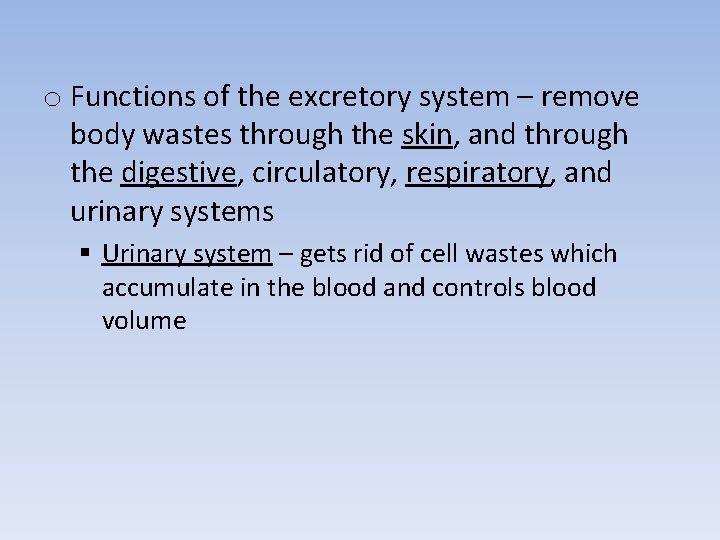 o Functions of the excretory system – remove body wastes through the skin, and through the digestive, circulatory, respiratory, and urinary systems

▪ Urinary system – gets rid of cell wastes which accumulate in the blood and controls blood volume